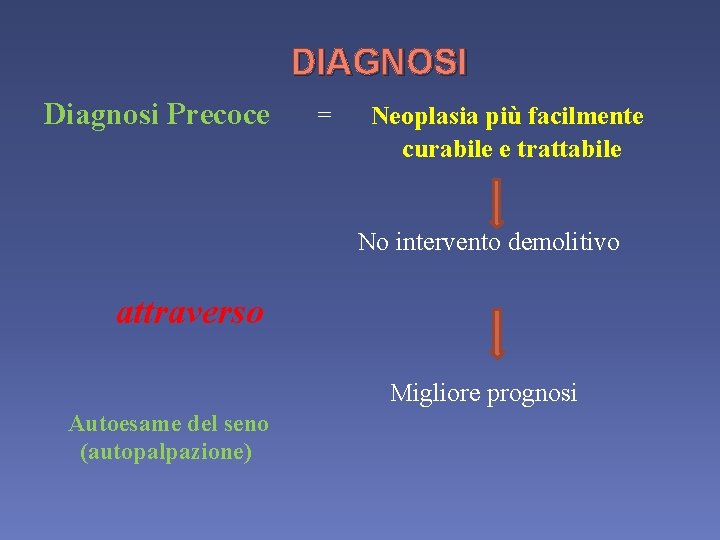 DIAGNOSI

Diagnosi Precoce = Neoplasia più facilmente curabile e trattabile

No intervento demolitivo

attraverso

Migliore prognosi

Autoesame del seno (autopalpazione)